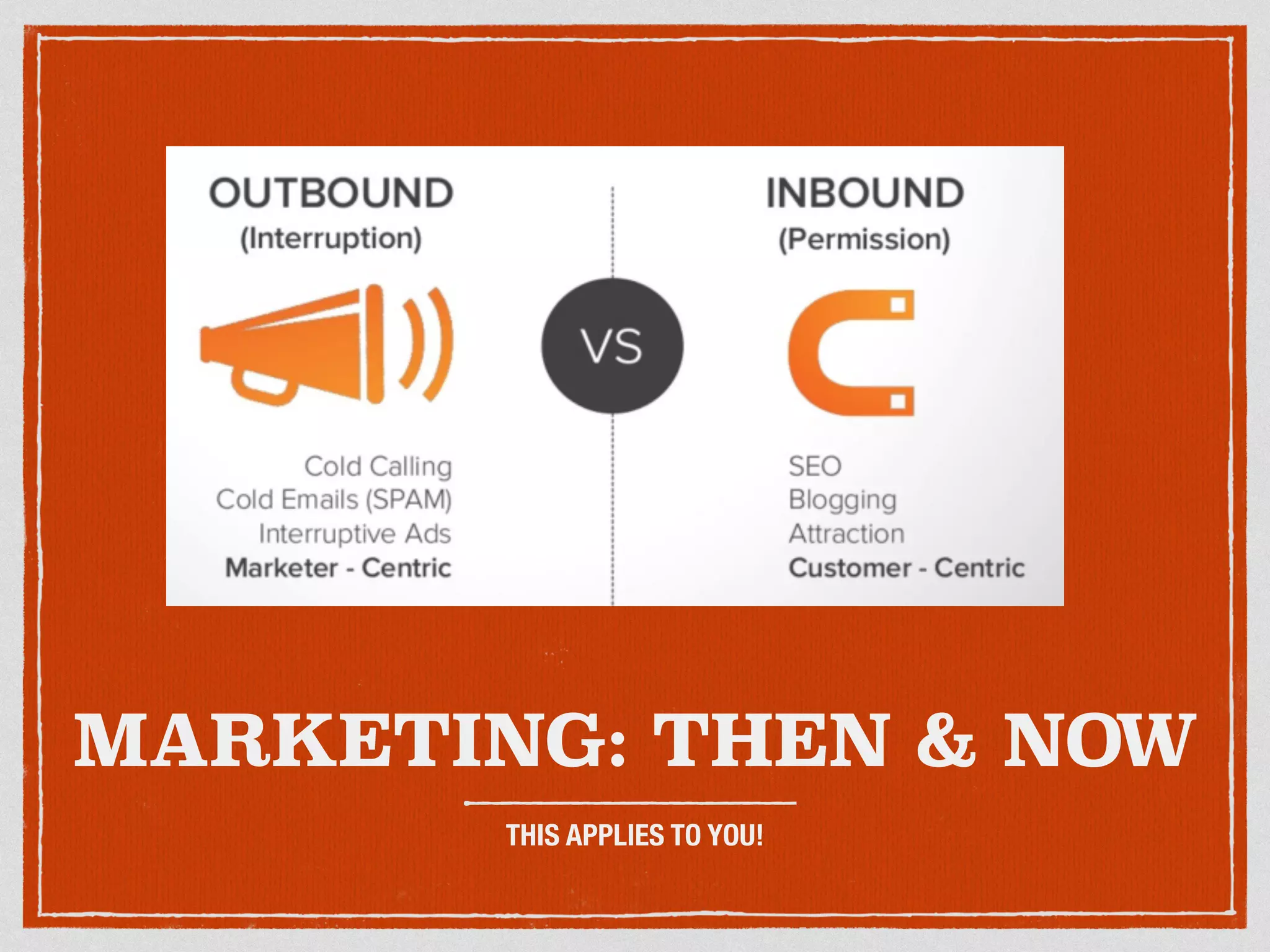 OUTBOUND
(Interruption)

Cold Calling
Cold Emails (SPAM)
Interruptive Ads
Marketer - Centric

VS

INBOUND
(Permission)

SEO
Blogging
Attraction
Customer - Centric

MARKETING: THEN & NOW

THIS APPLIES TO YOU!